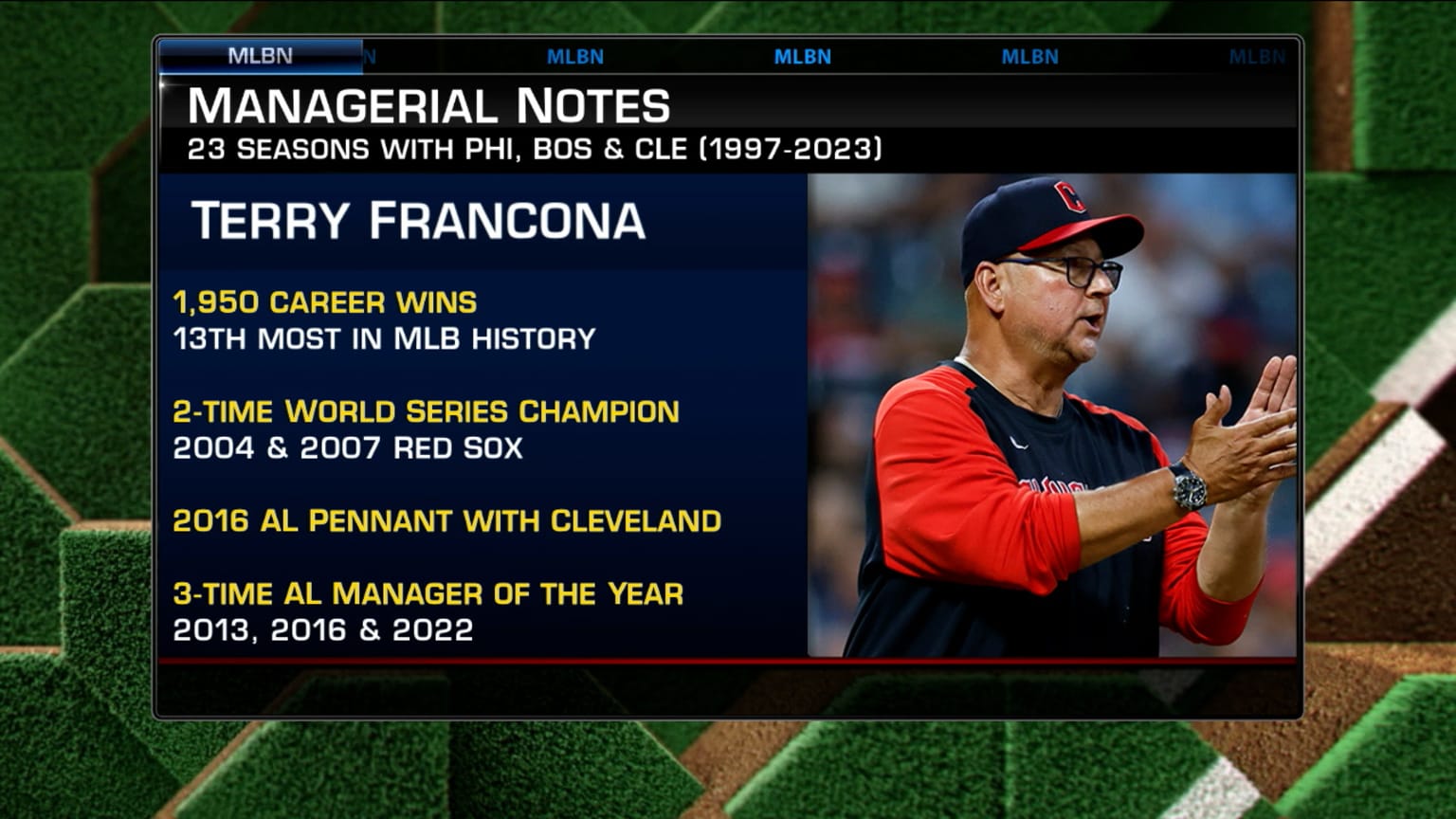 MLBN MLBN MLBN MLBN MLBN

MANAGERIAL NOTES
23 SEASONS WITH PHI, BOS & CLE (1997-2023)

TERRY FRANCONA

1,950 CAREER WINS
13TH MOST IN MLB HISTORY

2-TIME WORLD SERIES CHAMPION
2004 & 2007 RED SOX

2016 AL PENNANT WITH CLEVELAND

3-TIME AL MANAGER OF THE YEAR
2013, 2016 & 2022